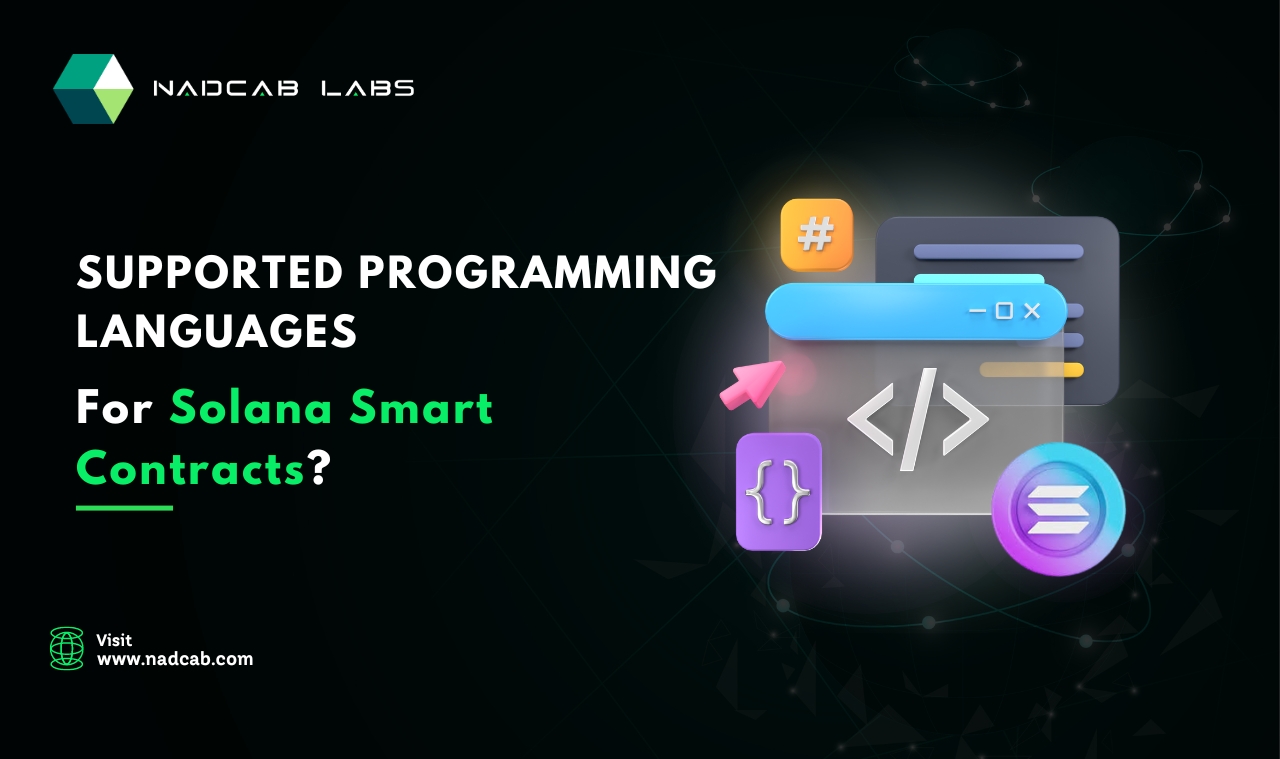 NADCAB LABS

SUPPORTED PROGRAMMING LANGUAGES

For Solana Smart Contracts?

#

</>

{}

Visit
www.nadcab.com